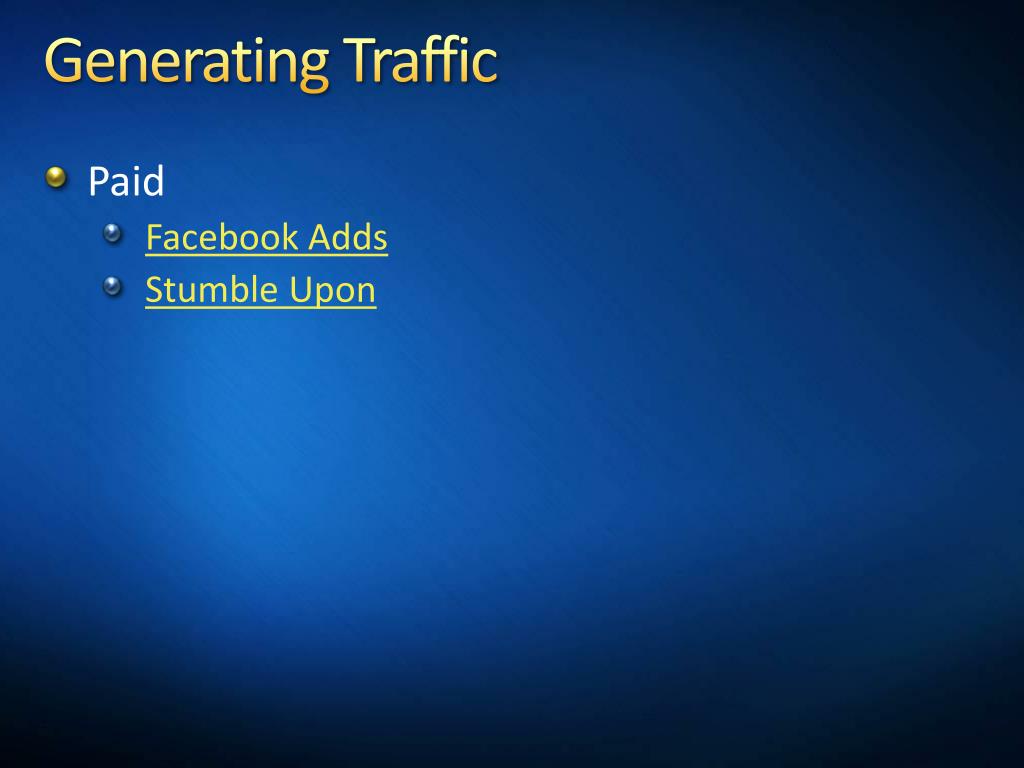 Generating Traffic

Paid

Facebook Adds

Stumble Upon